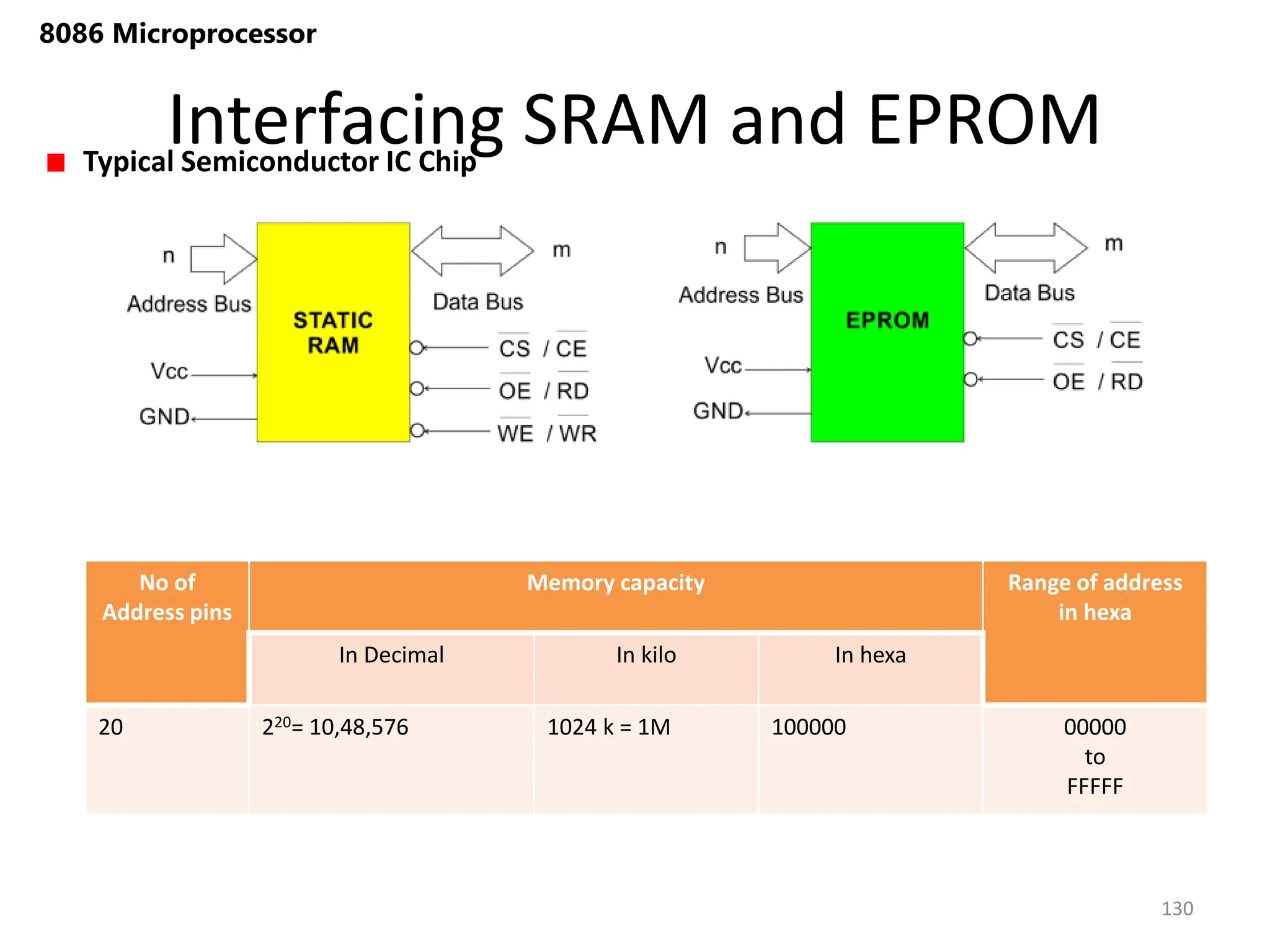 8086 Microprocessor

Interfacing SRAM and EPROM

Typical Semiconductor IC Chip

n

Address Bus

STATIC RAM

m

Data Bus

Vcc

GND

$\overline{CS}$ / $\overline{CE}$

$\overline{OE}$ / $\overline{RD}$

$\overline{WE}$ / $\overline{WR}$

n

Address Bus

EPROM

m

Data Bus

Vcc

GND

$\overline{CS}$ / $\overline{CE}$

$\overline{OE}$ / $\overline{RD}$

| No of Address pins | Memory capacity | | | Range of address in hexa |
|---|---|---|---|---|
| | In Decimal | In kilo | In hexa | |
| 20 | $2^{20}$= 10,48,576 | 1024 k = 1M | 100000 | 00000 to FFFFF |

130